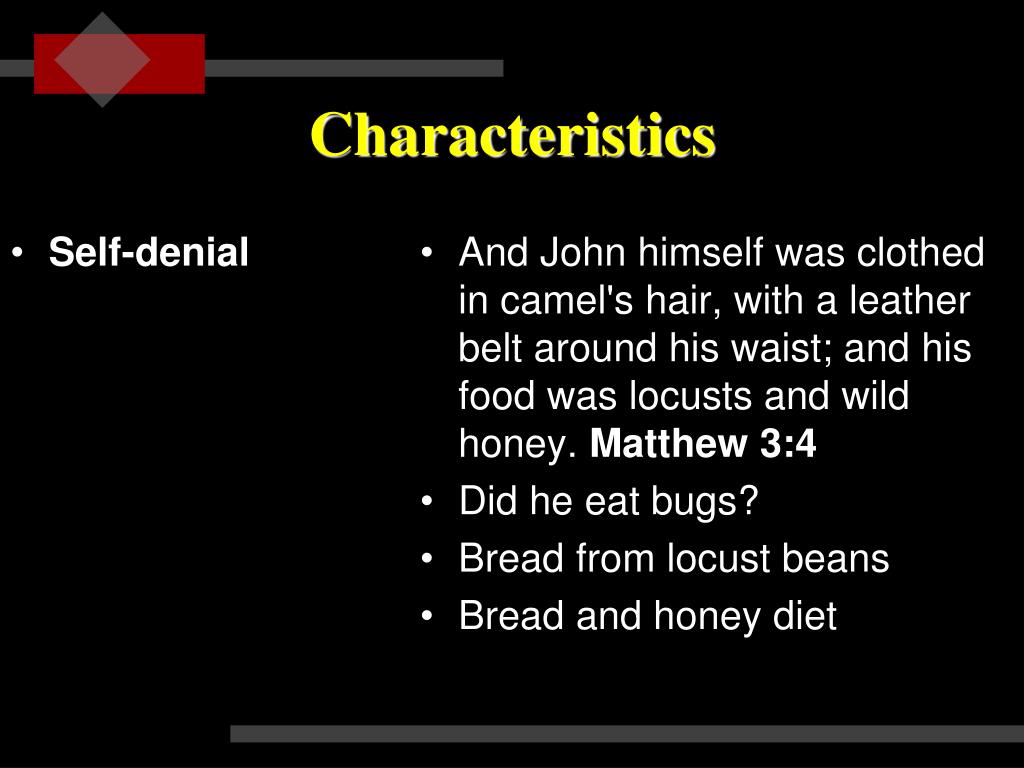 Characteristics

• Self-denial

• And John himself was clothed in camel's hair, with a leather belt around his waist; and his food was locusts and wild honey. Matthew 3:4
• Did he eat bugs?
• Bread from locust beans
• Bread and honey diet